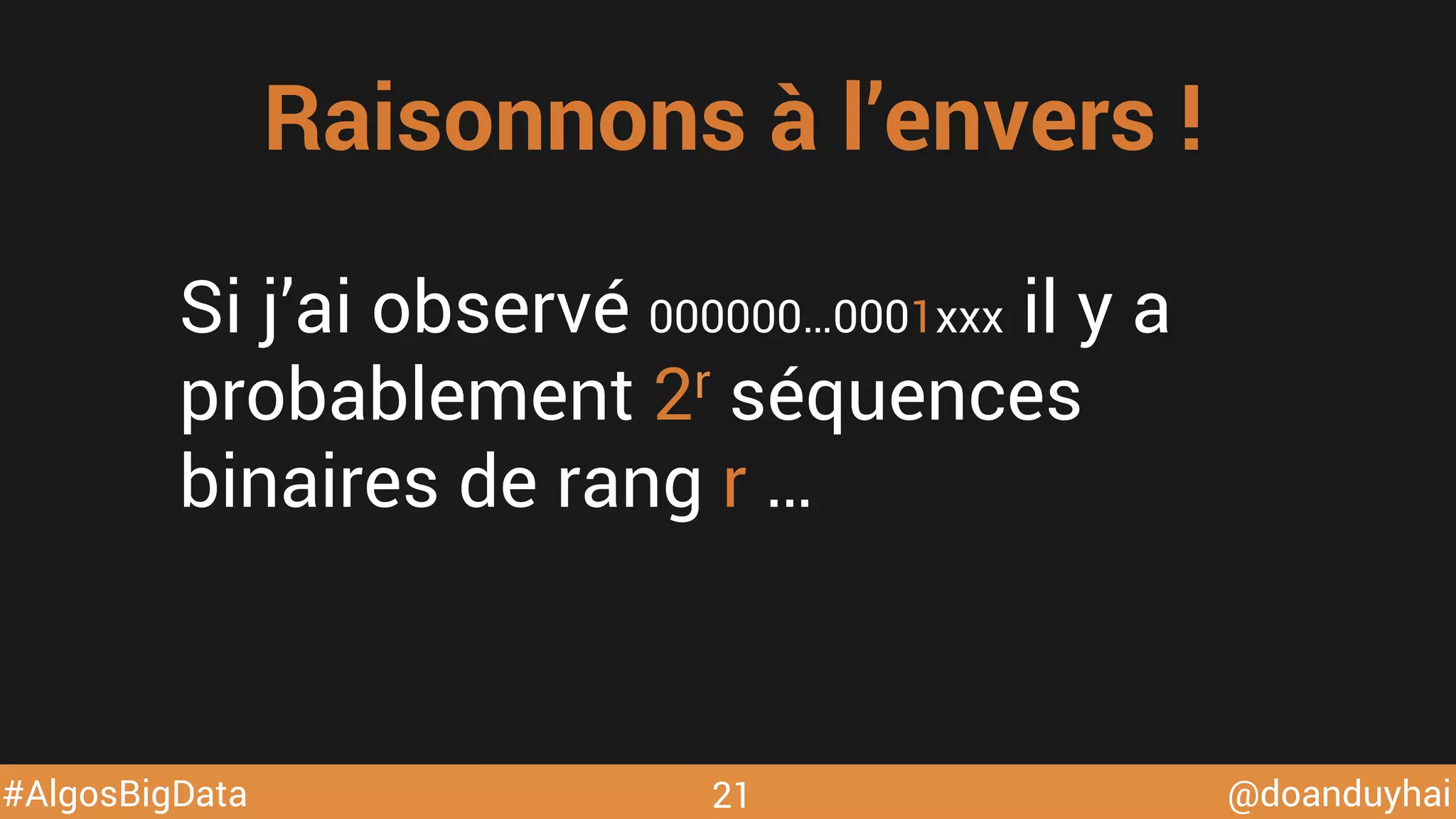 Raisonnons à l’envers !

Si j’ai observé 000000…0001xxx il y a probablement $2^r$ séquences binaires de rang r …

#AlgosBigData 21 @doanduyhai